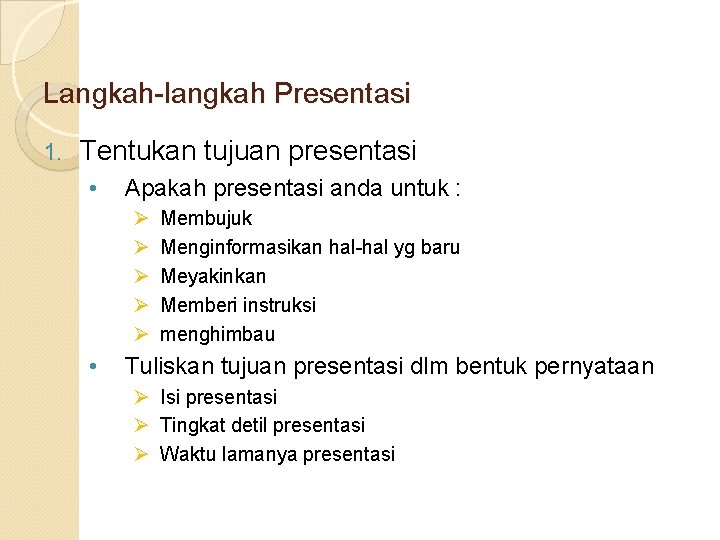 Langkah-langkah Presentasi

1. Tentukan tujuan presentasi
   • Apakah presentasi anda untuk :
     ➢ Membujuk
     ➢ Menginformasikan hal-hal yg baru
     ➢ Meyakinkan
     ➢ Memberi instruksi
     ➢ menghimbau
   • Tuliskan tujuan presentasi dlm bentuk pernyataan
     ➢ Isi presentasi
     ➢ Tingkat detil presentasi
     ➢ Waktu lamanya presentasi